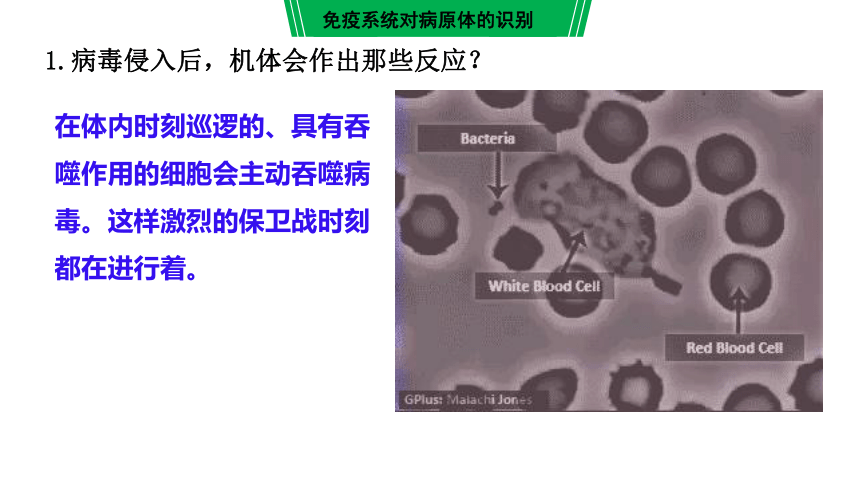 免疫系统对病原体的识别

1. 病毒侵入后，机体会作出那些反应？

在体内时刻巡逻的、具有吞噬作用的细胞会主动吞噬病毒。这样激烈的保卫战时刻都在进行着。

Bacteria

White Blood Cell

Red Blood Cell

GPlus: Malachi Jones